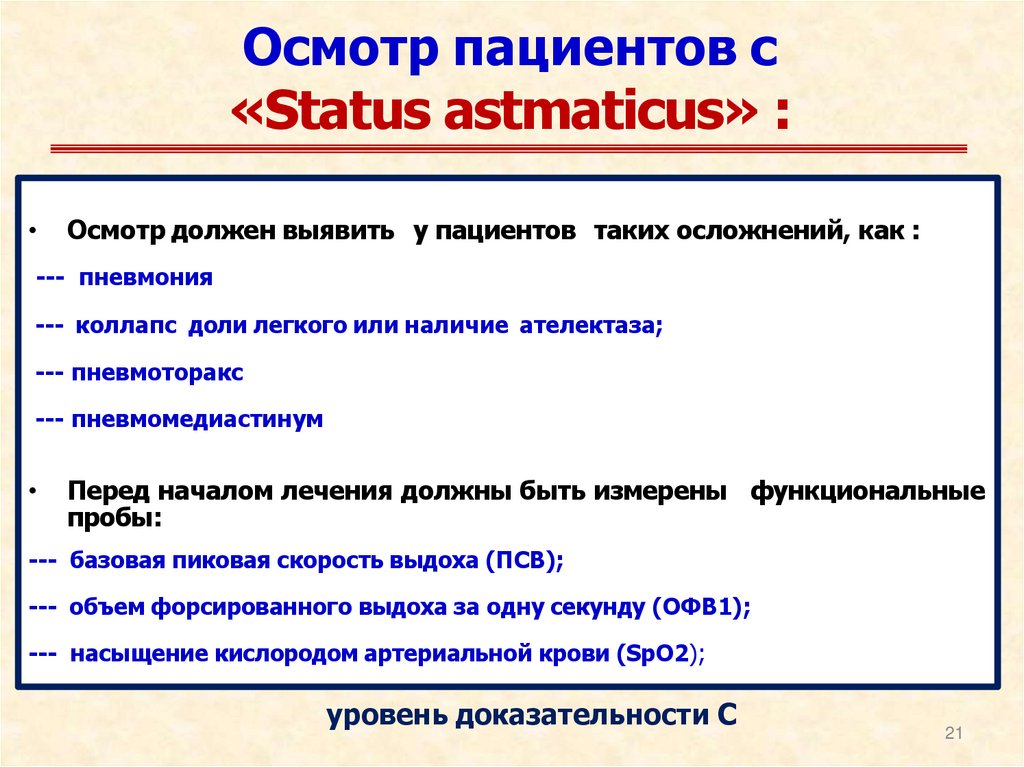 Осмотр пациентов с «Status astmaticus» :

• Осмотр должен выявить у пациентов таких осложнений, как :

--- пневмония

--- коллапс доли легкого или наличие ателектаза;

--- пневмоторакс

--- пневмомедиастинум

• Перед началом лечения должны быть измерены функциональные пробы:

--- базовая пиковая скорость выдоха (ПСВ);

--- объем форсированного выдоха за одну секунду (ОФВ1);

--- насыщение кислородом артериальной крови (SpO2);

уровень доказательности С

21